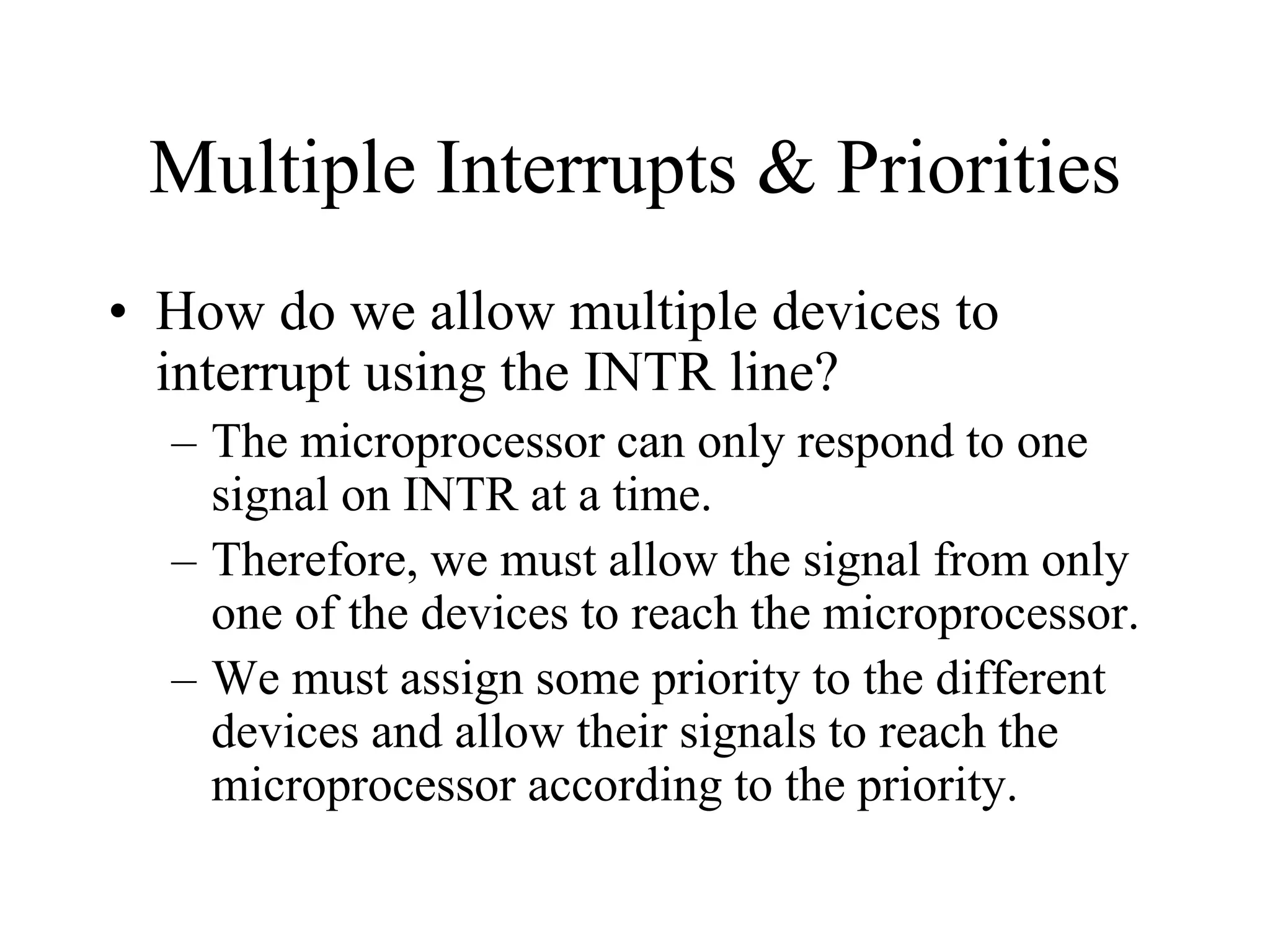 Multiple Interrupts & Priorities

• How do we allow multiple devices to interrupt using the INTR line?

– The microprocessor can only respond to one signal on INTR at a time.

– Therefore, we must allow the signal from only one of the devices to reach the microprocessor.

– We must assign some priority to the different devices and allow their signals to reach the microprocessor according to the priority.